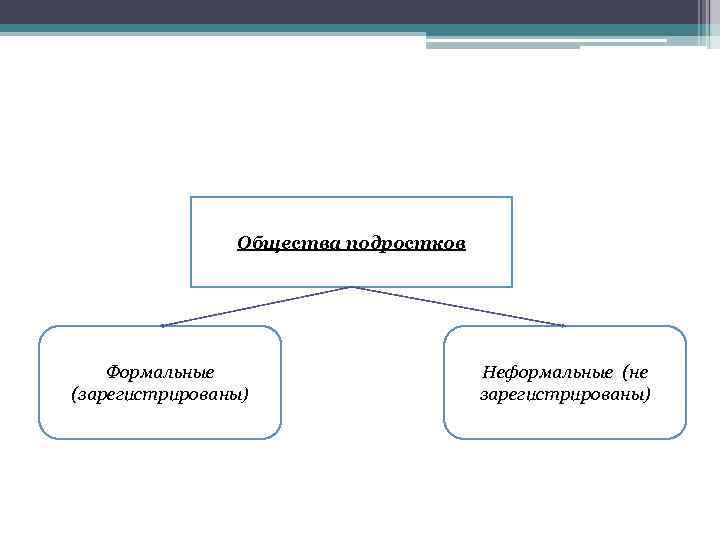 Общества подростков

Формальные (зарегистрированы)

Неформальные (не зарегистрированы)